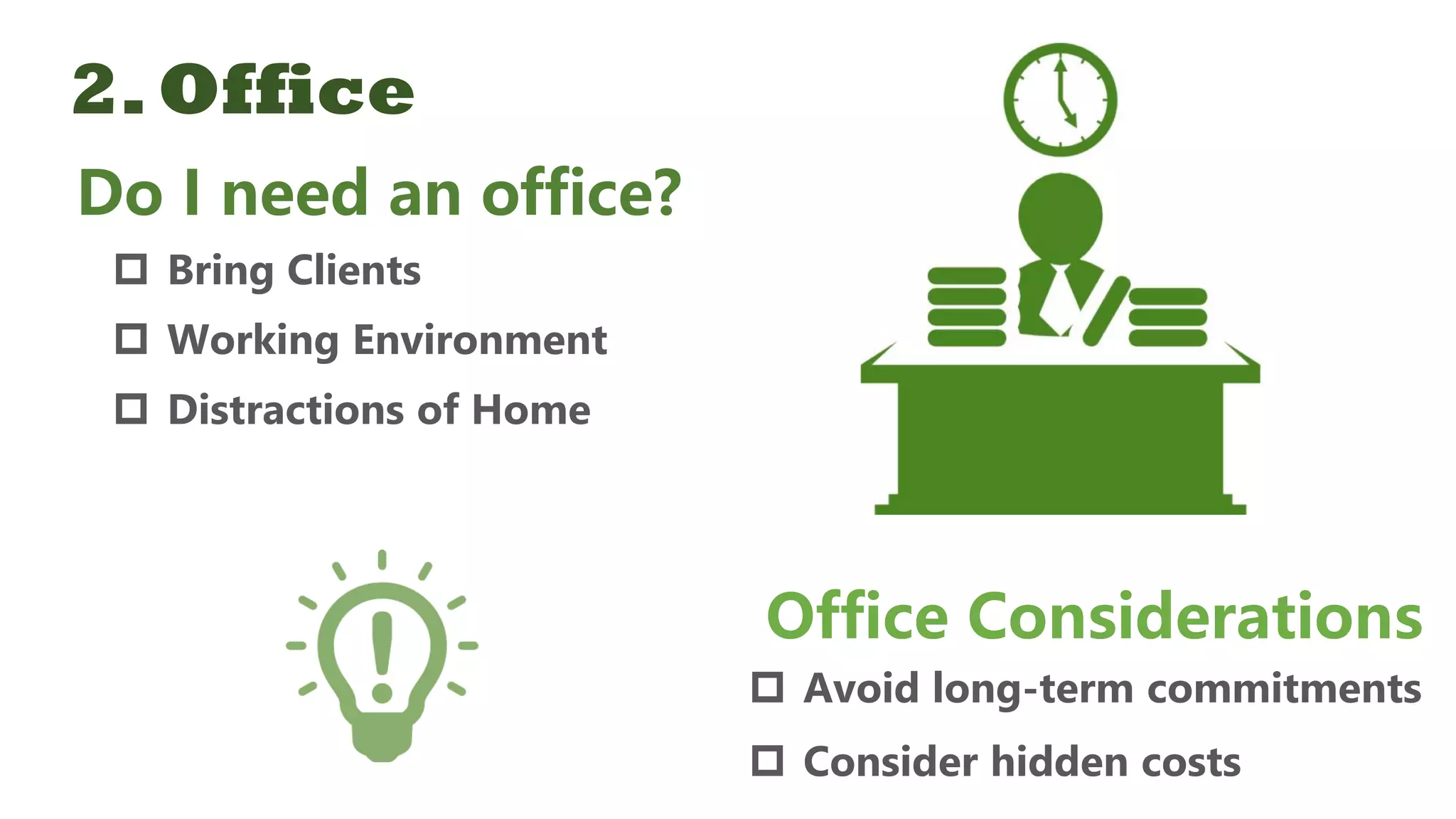 2. Office

Do I need an office?

☐ Bring Clients
☐ Working Environment
☐ Distractions of Home

Office Considerations

☐ Avoid long-term commitments
☐ Consider hidden costs